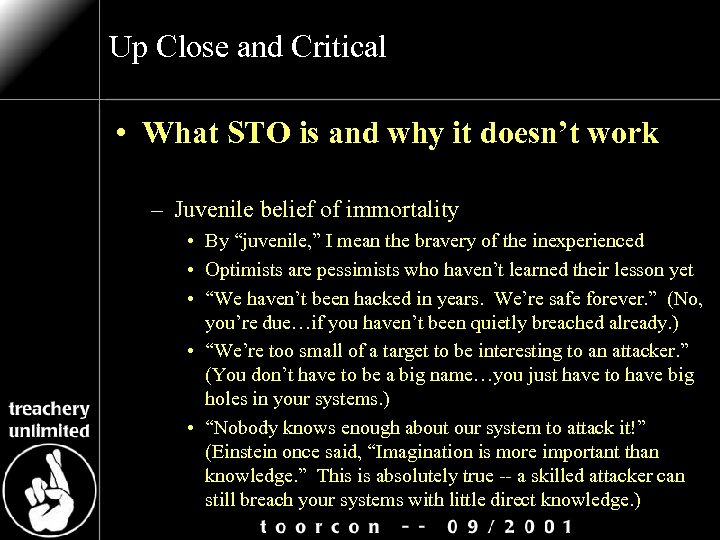 Up Close and Critical

• What STO is and why it doesn't work

– Juvenile belief of immortality

• By "juvenile," I mean the bravery of the inexperienced

• Optimists are pessimists who haven't learned their lesson yet

• "We haven't been hacked in years. We're safe forever." (No, you're due…if you haven't been quietly breached already.)

• "We're too small of a target to be interesting to an attacker." (You don't have to be a big name…you just have to have big holes in your systems.)

• "Nobody knows enough about our system to attack it!" (Einstein once said, "Imagination is more important than knowledge." This is absolutely true -- a skilled attacker can still breach your systems with little direct knowledge.)

treachery unlimited

toorcon -- 09/2001